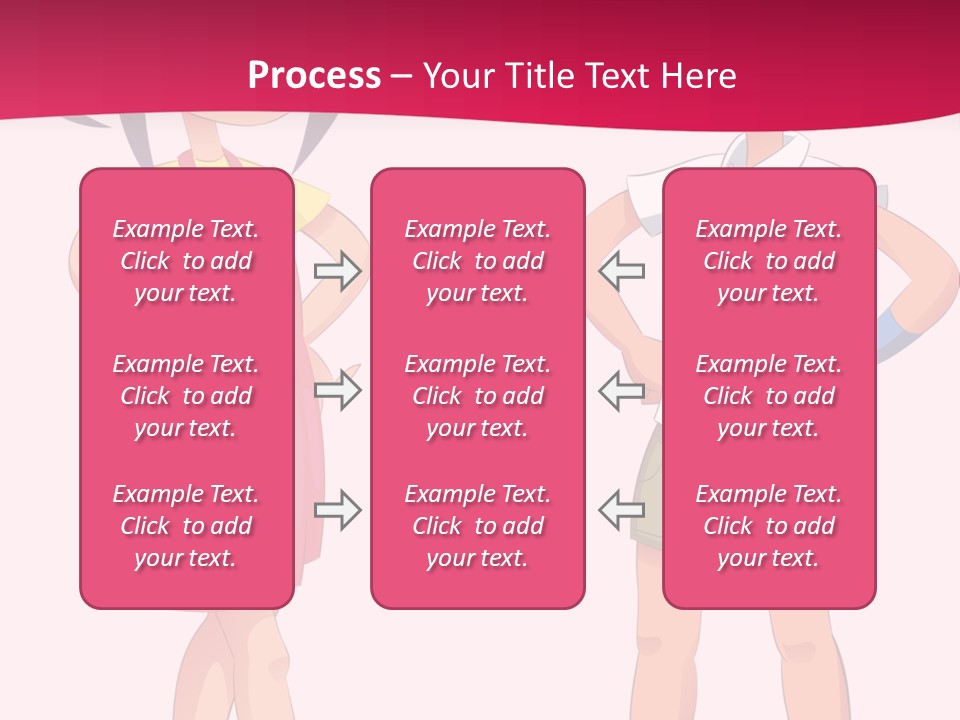 Process – Your Title Text Here

Example Text. Click to add your text.

Example Text. Click to add your text.

Example Text. Click to add your text.

Example Text. Click to add your text.

Example Text. Click to add your text.

Example Text. Click to add your text.

Example Text. Click to add your text.

Example Text. Click to add your text.

Example Text. Click to add your text.